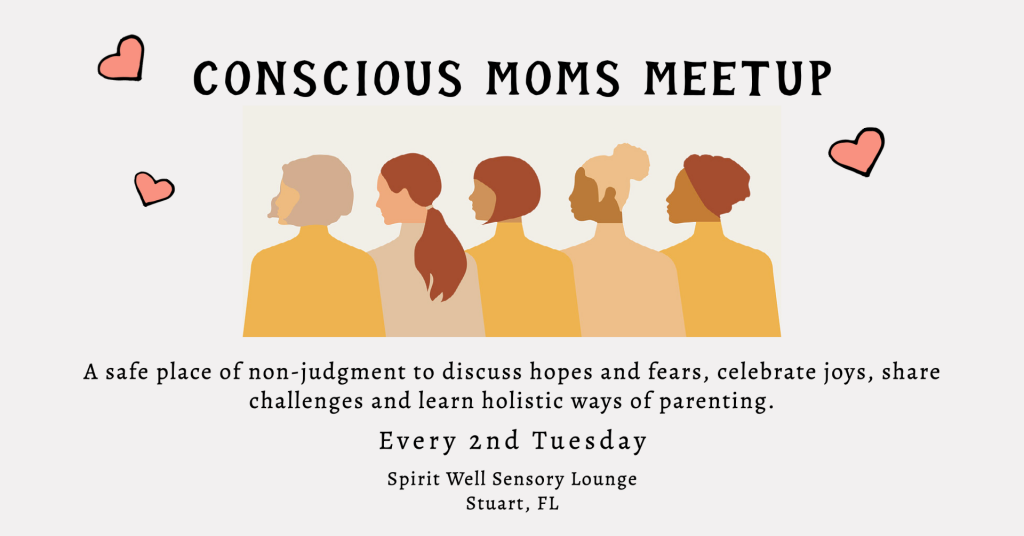 CONSCIOUS MOMS MEETUP

A safe place of non-judgment to discuss hopes and fears, celebrate joys, share challenges and learn holistic ways of parenting.

Every 2nd Tuesday

Spirit Well Sensory Lounge
Stuart, FL